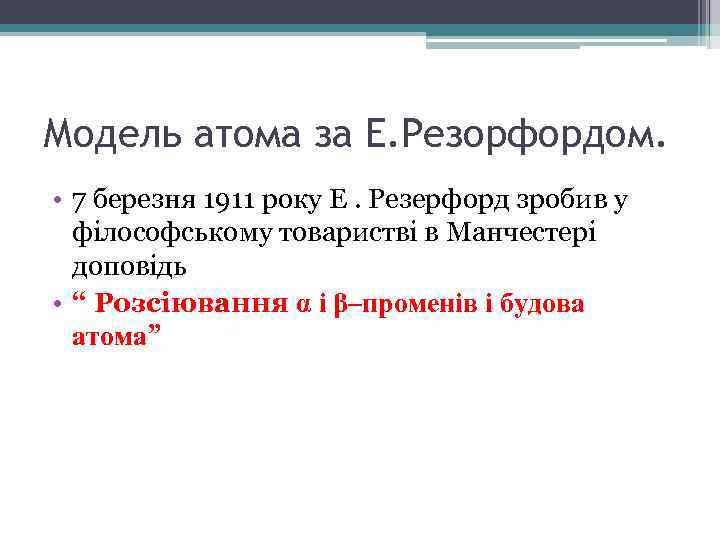 Модель атома за Е.Резорфордом.

• 7 березня 1911 року Е . Резерфорд зробив у філософському товаристві в Манчестері доповідь

• “ Розсіювання α і β–променів і будова атома”